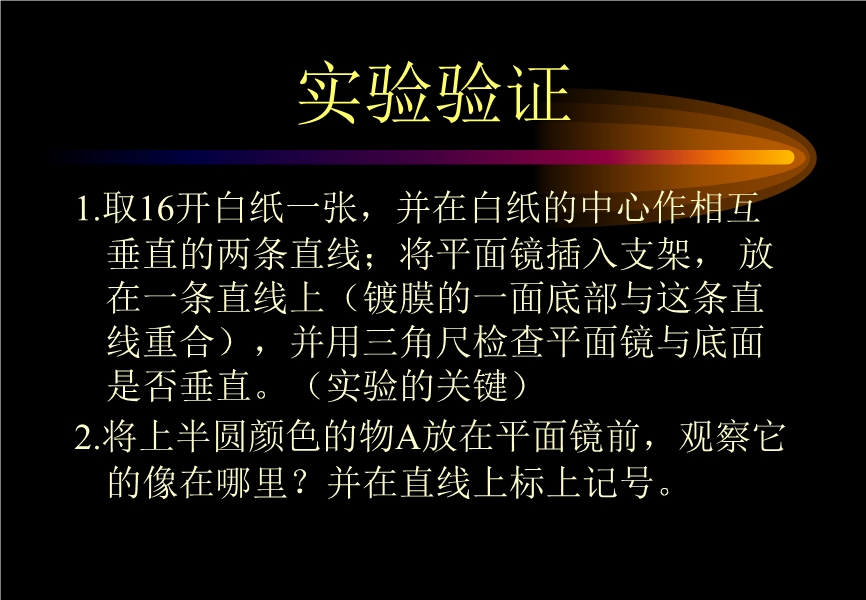 实验验证

1.取16开白纸一张，并在白纸的中心作相互垂直的两条直线；将平面镜插入支架， 放在一条直线上（镀膜的一面底部与这条直线重合），并用三角尺检查平面镜与底面是否垂直。（实验的关键）

2.将上半圆颜色的物A放在平面镜前，观察它的像在哪里？并在直线上标上记号。